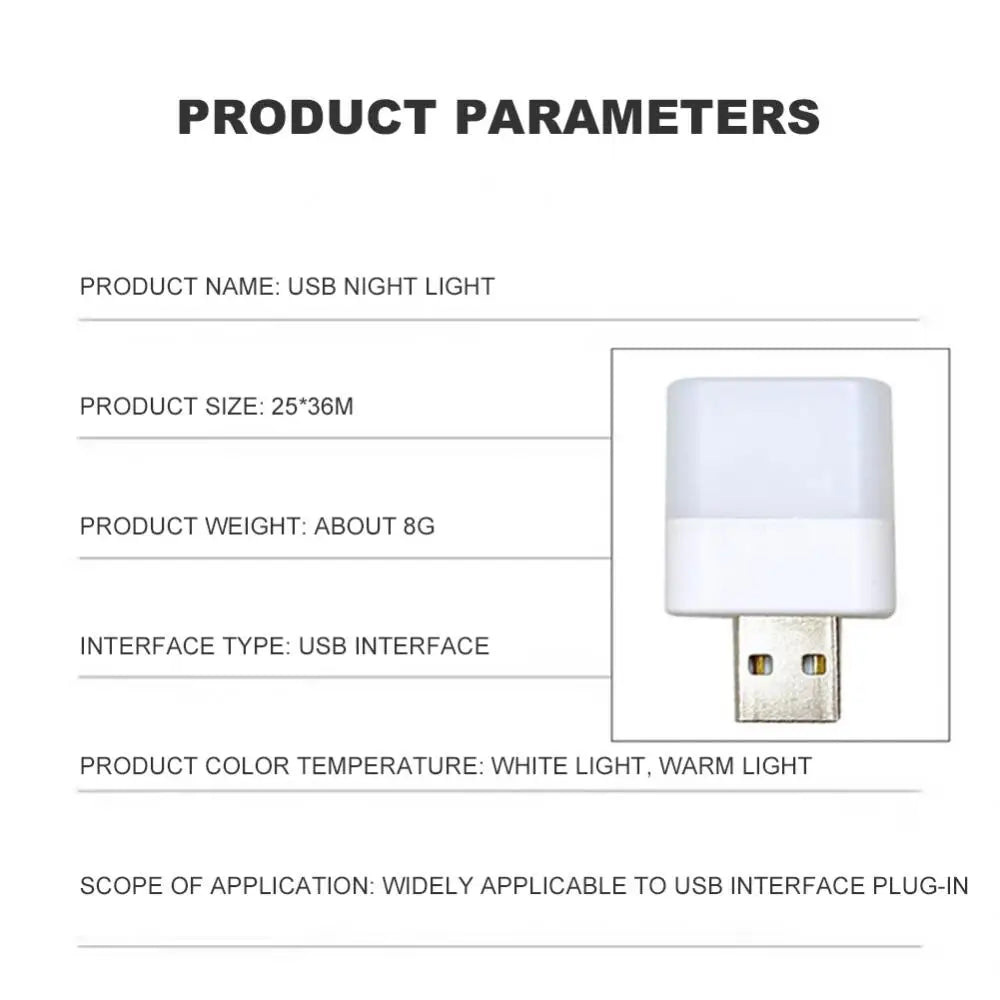 PRODUCT PARAMETERS

PRODUCT NAME: USB NIGHT LIGHT

PRODUCT SIZE: 25*36M

PRODUCT WEIGHT: ABOUT 8G

INTERFACE TYPE: USB INTERFACE

PRODUCT COLOR TEMPERATURE: WHITE LIGHT, WARM LIGHT

SCOPE OF APPLICATION: WIDELY APPLICABLE TO USB INTERFACE PLUG-IN